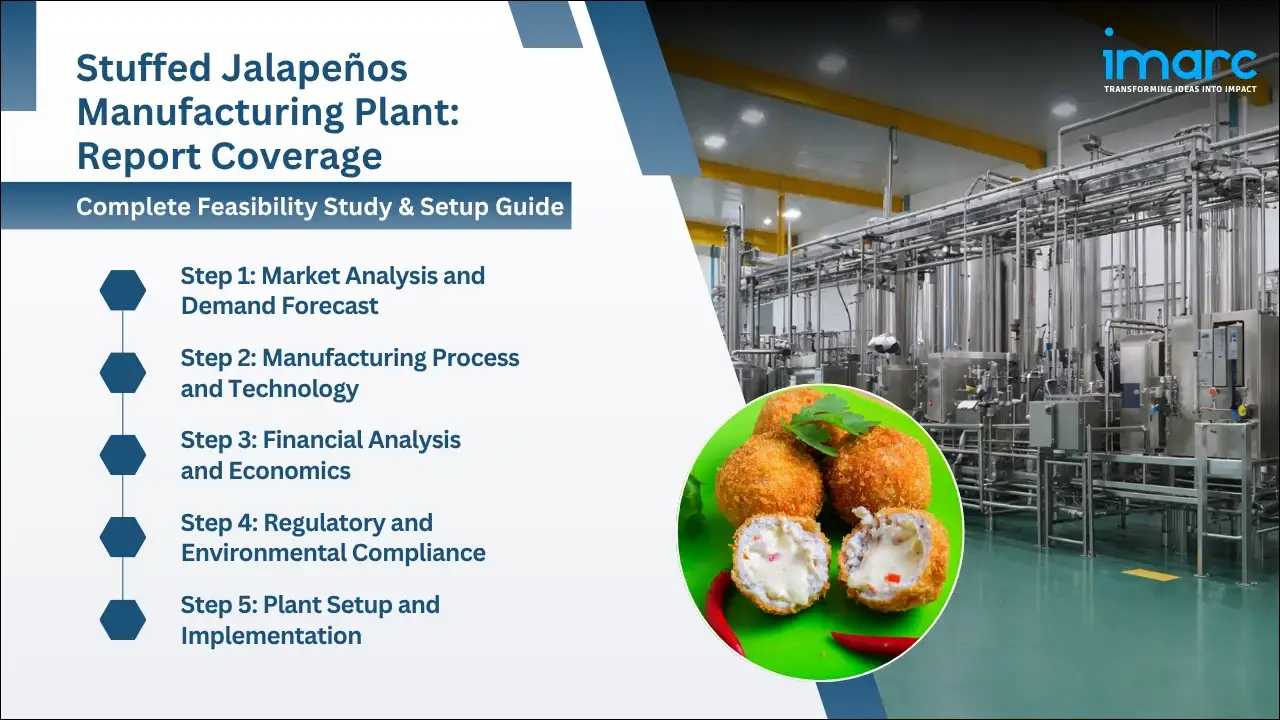 Stuffed Jalapeños Manufacturing Plant: Report Coverage

Complete Feasibility Study & Setup Guide

Step 1: Market Analysis and Demand Forecast

Step 2: Manufacturing Process and Technology

Step 3: Financial Analysis and Economics

Step 4: Regulatory and Environmental Compliance

Step 5: Plant Setup and Implementation

imarc
TRANSFORMING IDEAS INTO IMPACT